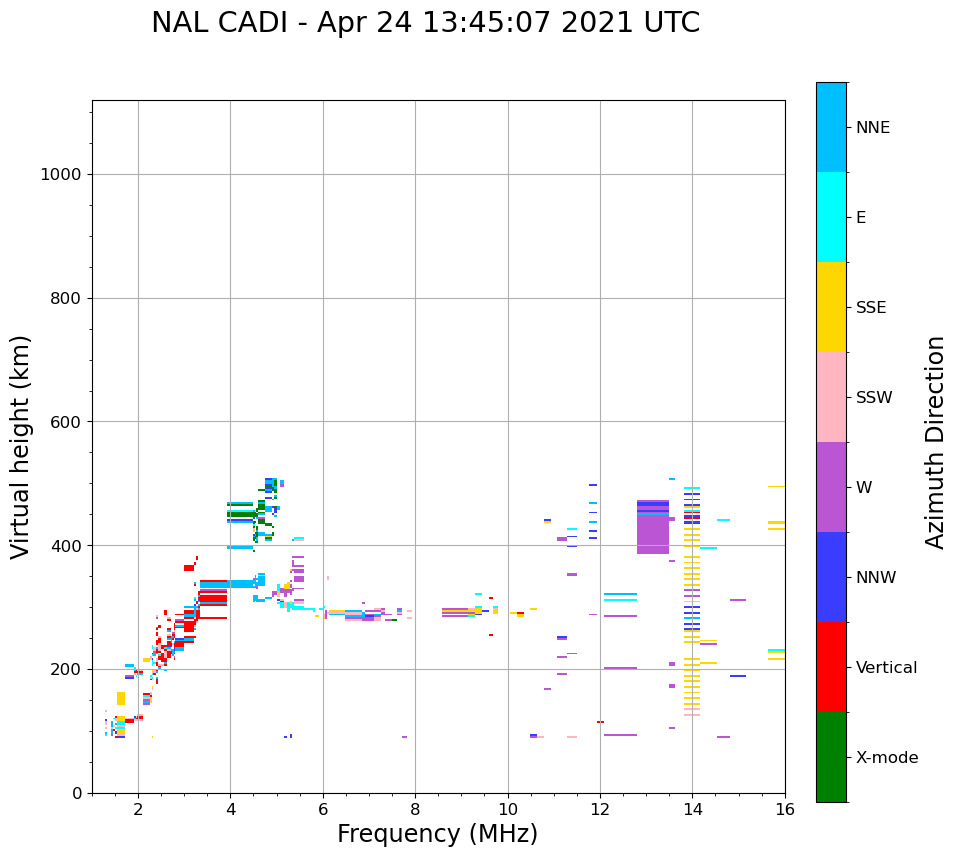 NAL CADI - Apr 24 13:45:07 2021 UTC

Virtual height (km)

1000
800
600
400
200
0

2
4
6
8
10
12
14
16

Frequency (MHz)

NNE
E
SSE
SSW
W
NNW
Vertical
X-mode

Azimuth Direction